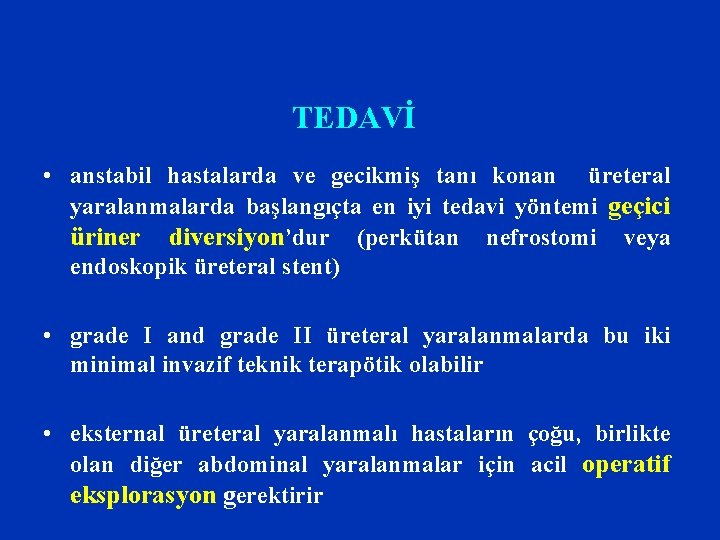 TEDAVİ

• anstabil hastalarda ve gecikmiş tanı konan üreteral yaralanmalarda başlangıçta en iyi tedavi yöntemi geçici üriner diversiyon'dur (perkütan nefrostomi veya endoskopik üreteral stent)

• grade I and grade II üreteral yaralanmalarda bu iki minimal invazif teknik terapötik olabilir

• eksternal üreteral yaralanmalı hastaların çoğu, birlikte olan diğer abdominal yaralanmalar için acil operatif eksplorasyon gerektirir